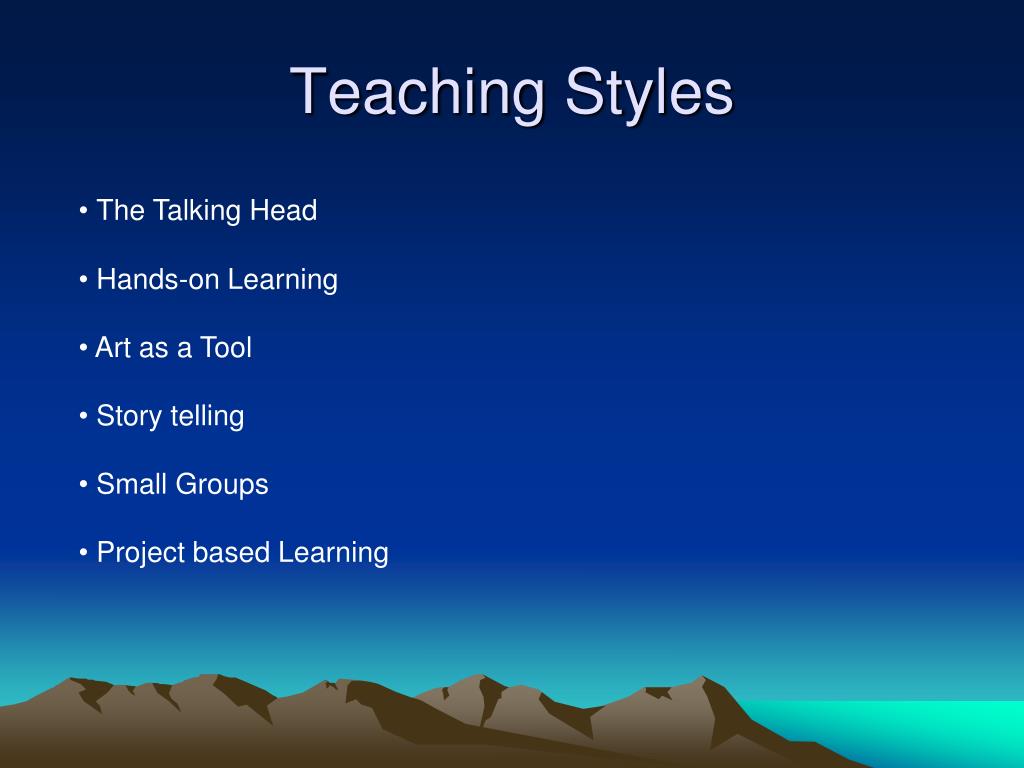 Teaching Styles

• The Talking Head

• Hands-on Learning

• Art as a Tool

• Story telling

• Small Groups

• Project based Learning